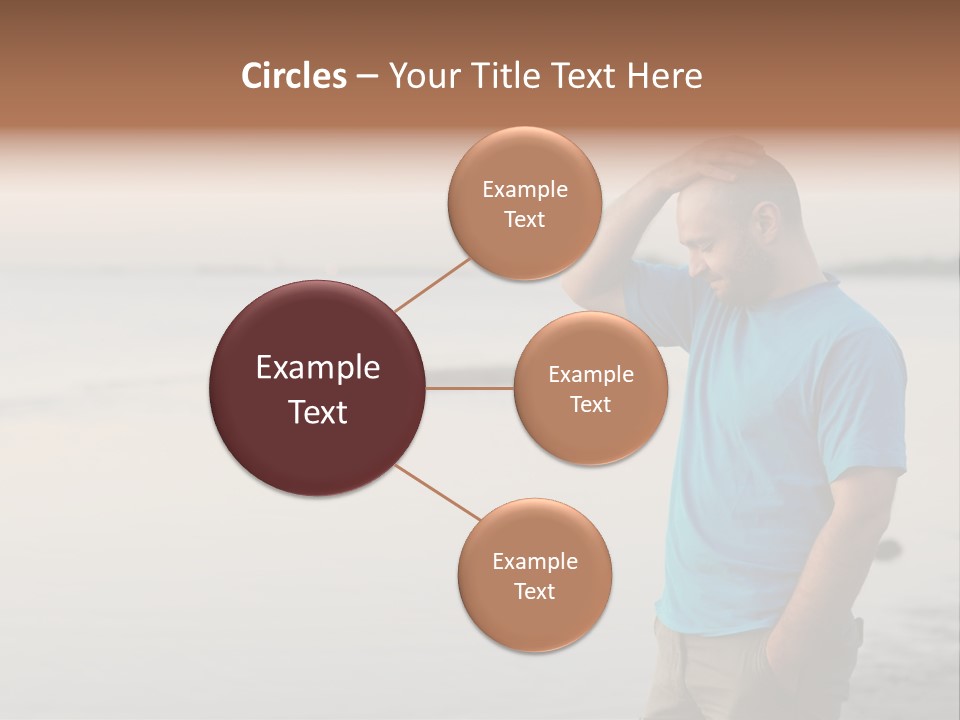 Circles – Your Title Text Here

Example Text

Example Text

Example Text

Example Text